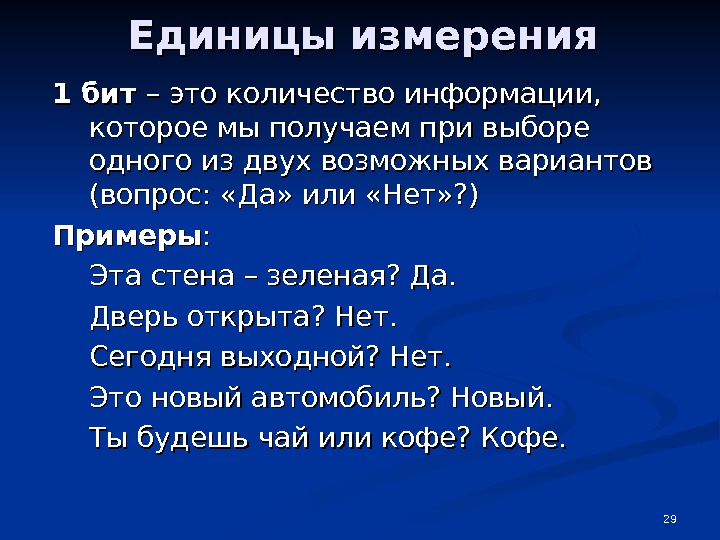 Единицы измерения

1 бит – это количество информации, которое мы получаем при выборе одного из двух возможных вариантов (вопрос: «Да» или «Нет»?)

Примеры:

Эта стена – зеленая? Да.

Дверь открыта? Нет.

Сегодня выходной? Нет.

Это новый автомобиль? Новый.

Ты будешь чай или кофе? Кофе.

29